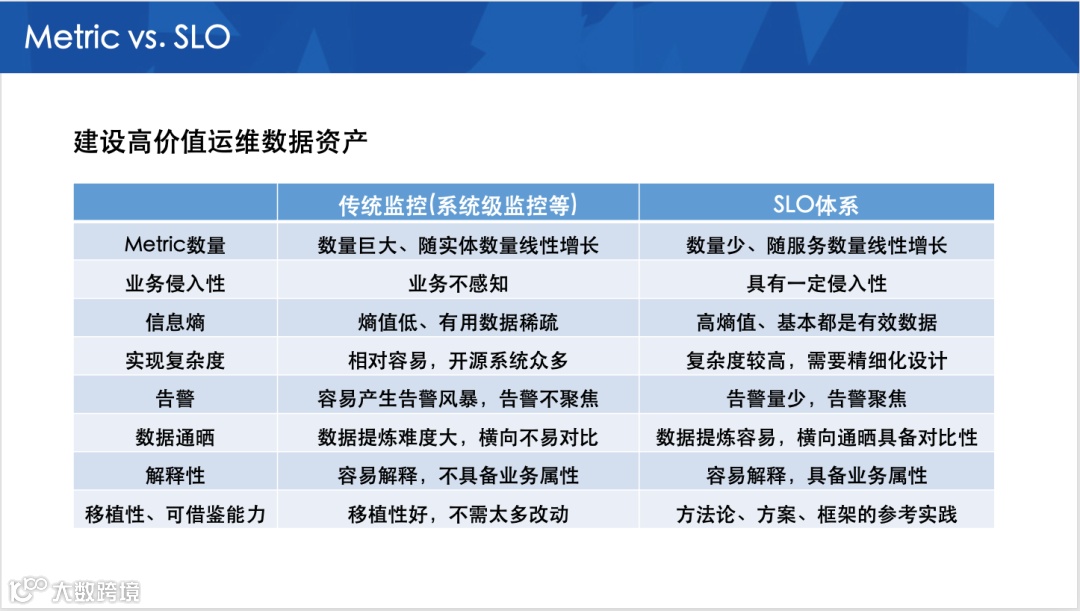 Metric vs. SLO

建设高价值运维数据资产

| | 传统监控(系统级监控等) | SLO体系 |
|---|---|---|
| Metric数量 | 数量巨大、随实体数量线性增长 | 数量少、随服务数量线性增长 |
| 业务侵入性 | 业务不感知 | 具有一定侵入性 |
| 信息熵 | 熵值低、有用数据稀疏 | 高熵值、基本都是有效数据 |
| 实现复杂度 | 相对容易，开源系统众多 | 复杂度较高，需要精细化设计 |
| 告警 | 容易产生告警风暴，告警不聚焦 | 告警量少，告警聚焦 |
| 数据通晒 | 数据提炼难度大，横向不易对比 | 数据提炼容易，横向通晒具备对比性 |
| 解释性 | 容易解释，不具备业务属性 | 容易解释，具备业务属性 |
| 移植性、可借鉴能力 | 移植性好，不需太多改动 | 方法论、方案、框架的参考实践 |

大数跨境